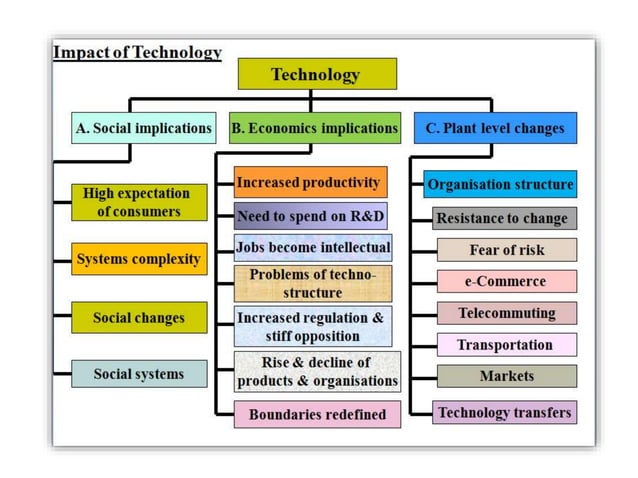 Impact of Technology

Technology

A. Social implications

High expectation of consumers

Systems complexity

Social changes

Social systems

B. Economics implications

Increased productivity

Need to spend on R&D

Jobs become intellectual

Problems of techno-structure

Increased regulation & stiff opposition

Rise & decline of products & organisations

Boundaries redefined

C. Plant level changes

Organisation structure

Resistance to change

Fear of risk

e-Commerce

Telecommuting

Transportation

Markets

Technology transfers